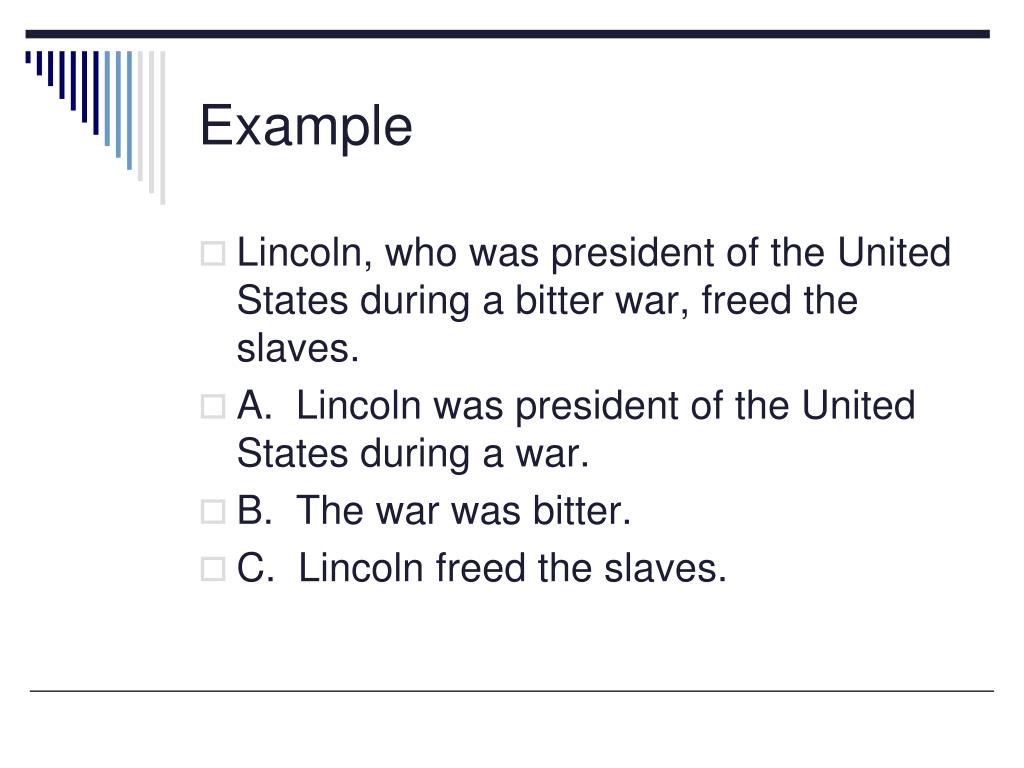 Example

Lincoln, who was president of the United States during a bitter war, freed the slaves.

A. Lincoln was president of the United States during a war.

B. The war was bitter.

C. Lincoln freed the slaves.